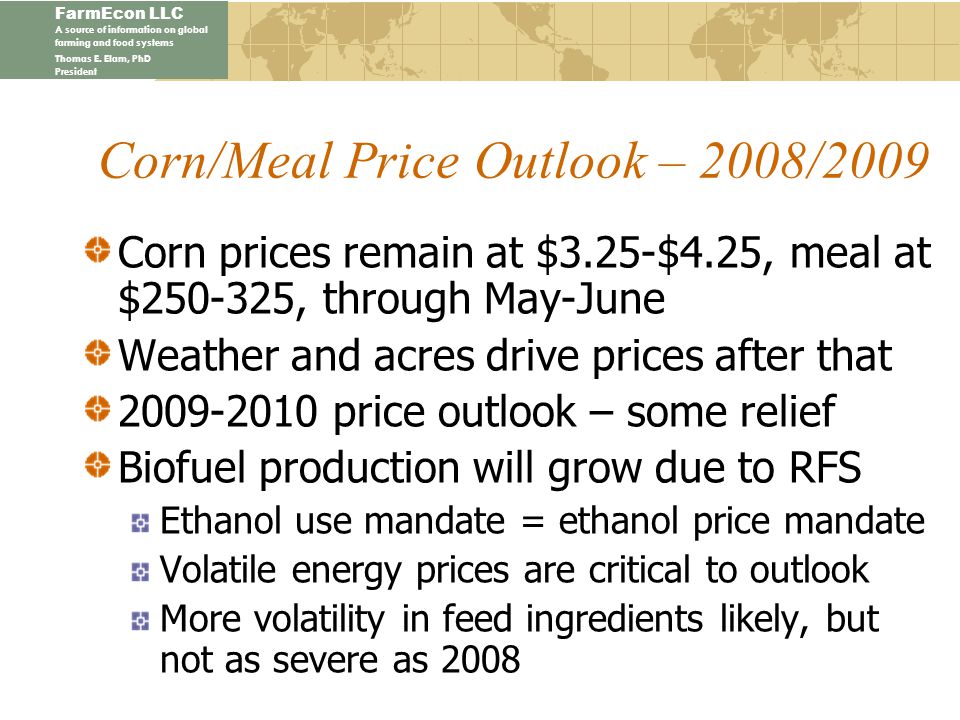 FarmEcon LLC
A source of information on global farming and food systems
Thomas E. Elam, PhD
President

Corn/Meal Price Outlook – 2008/2009

Corn prices remain at \$3.25-\$4.25, meal at \$250-325, through May-June

Weather and acres drive prices after that

2009-2010 price outlook – some relief

Biofuel production will grow due to RFS

Ethanol use mandate = ethanol price mandate

Volatile energy prices are critical to outlook

More volatility in feed ingredients likely, but not as severe as 2008